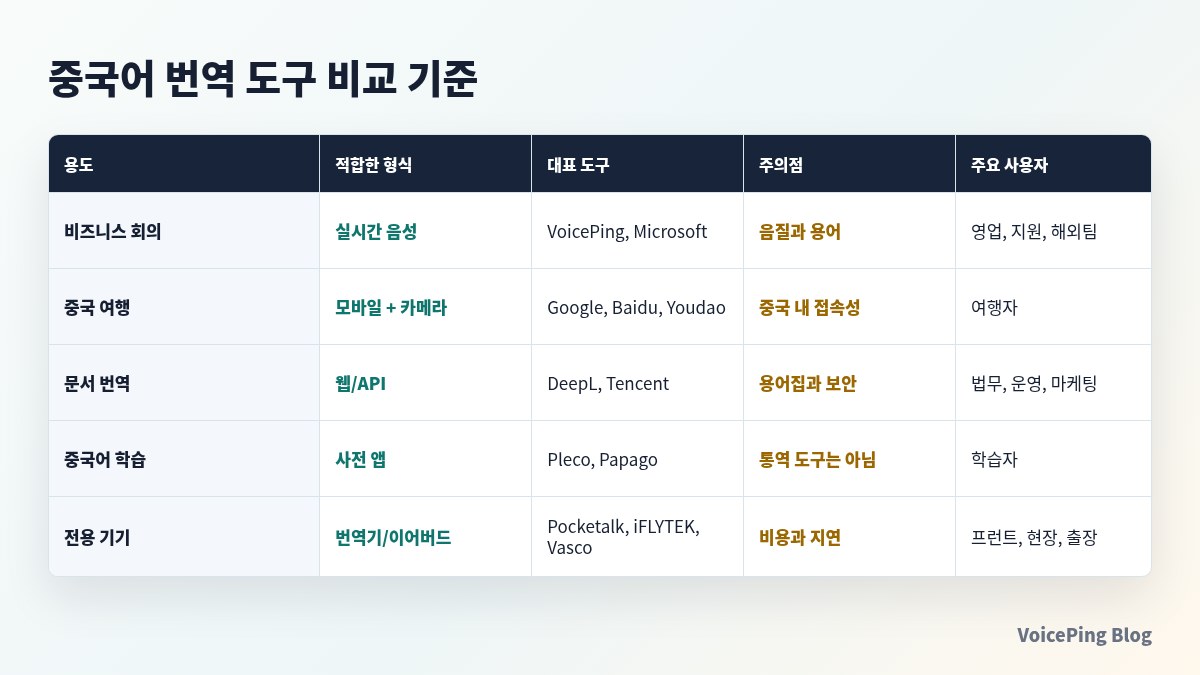 중국어 번역 도구 비교 기준

| 용도 | 적합한 형식 | 대표 도구 | 주의점 | 주요 사용자 |
|---|---|---|---|---|
| 비즈니스 회의 | 실시간 음성 | VoicePing, Microsoft | 음질과 용어 | 영업, 지원, 해외팀 |
| 중국 여행 | 모바일 + 카메라 | Google, Baidu, Youdao | 중국 내 접속성 | 여행자 |
| 문서 번역 | 웹/API | DeepL, Tencent | 용어집과 보안 | 법무, 운영, 마케팅 |
| 중국어 학습 | 사전 앱 | Pleco, Papago | 통역 도구는 아님 | 학습자 |
| 전용 기기 | 번역기/이어버드 | Pocketalk, iFLYTEK, Vasco | 비용과 지연 | 프런트, 현장, 출장 |

VoicePing Blog